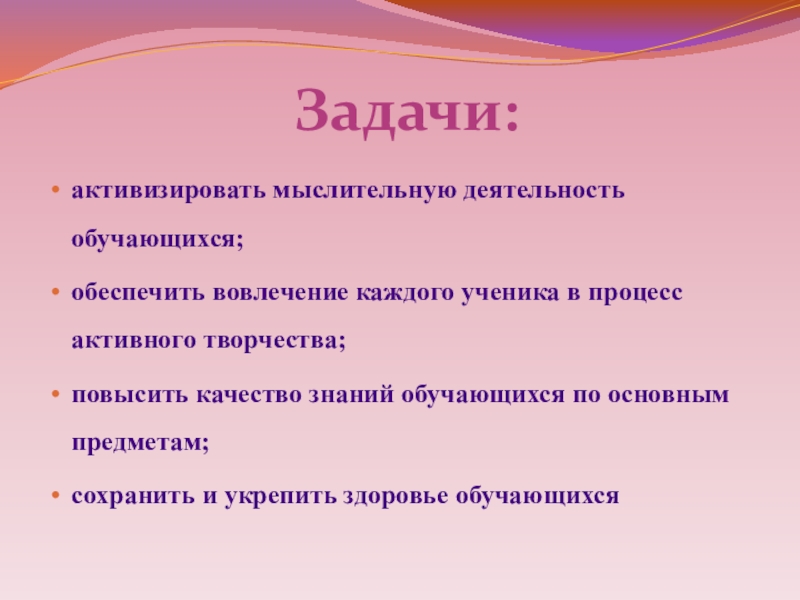 Задачи:

• активизировать мыслительную деятельность обучающихся;

• обеспечить вовлечение каждого ученика в процесс активного творчества;

• повысить качество знаний обучающихся по основным предметам;

• сохранить и укрепить здоровье обучающихся